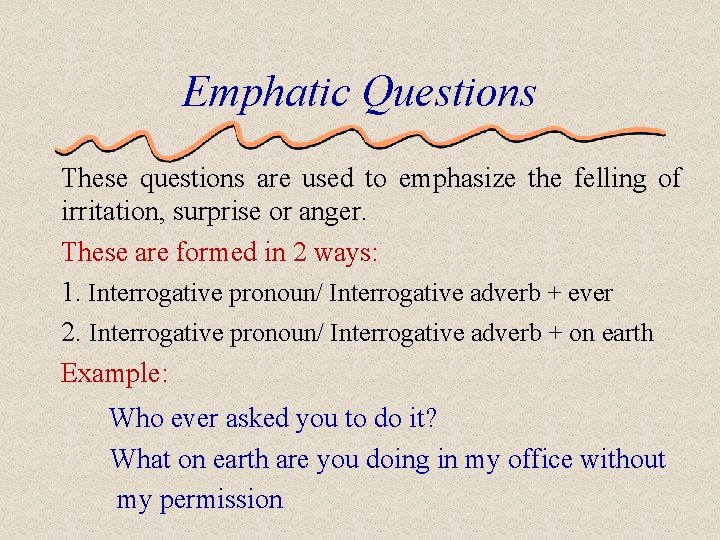 Emphatic Questions

These questions are used to emphasize the felling of irritation, surprise or anger.

These are formed in 2 ways:

1. Interrogative pronoun/ Interrogative adverb + ever

2. Interrogative pronoun/ Interrogative adverb + on earth

Example:

Who ever asked you to do it?

What on earth are you doing in my office without my permission